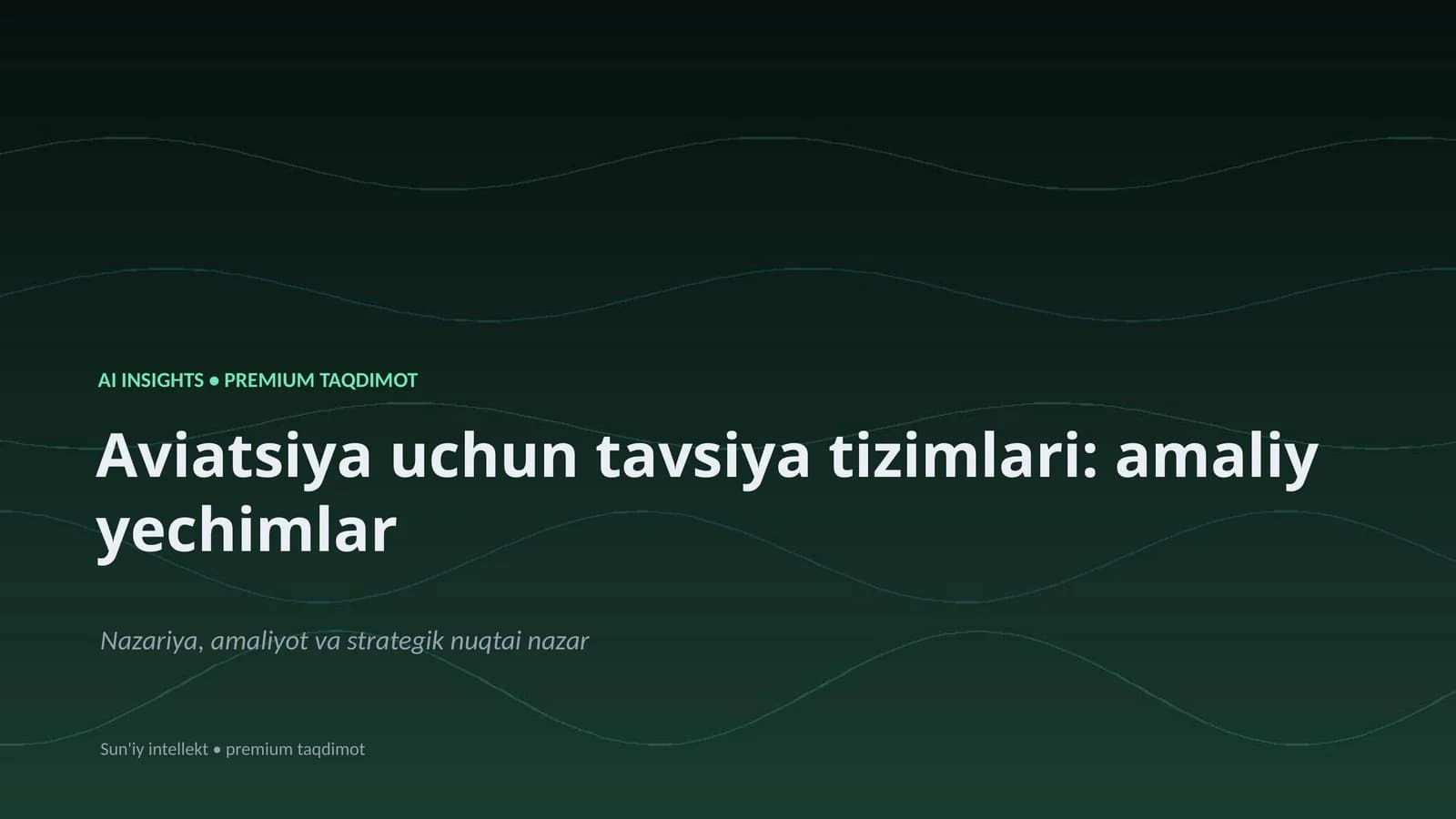 AI INSIGHTS • PREMIUM TAQDIMOT

Aviatsiya uchun tavsiya tizimlari: amaliy yechimlar

Nazariya, amaliyot va strategik nuqtai nazar

Sun'iy intellekt • premium taqdimot